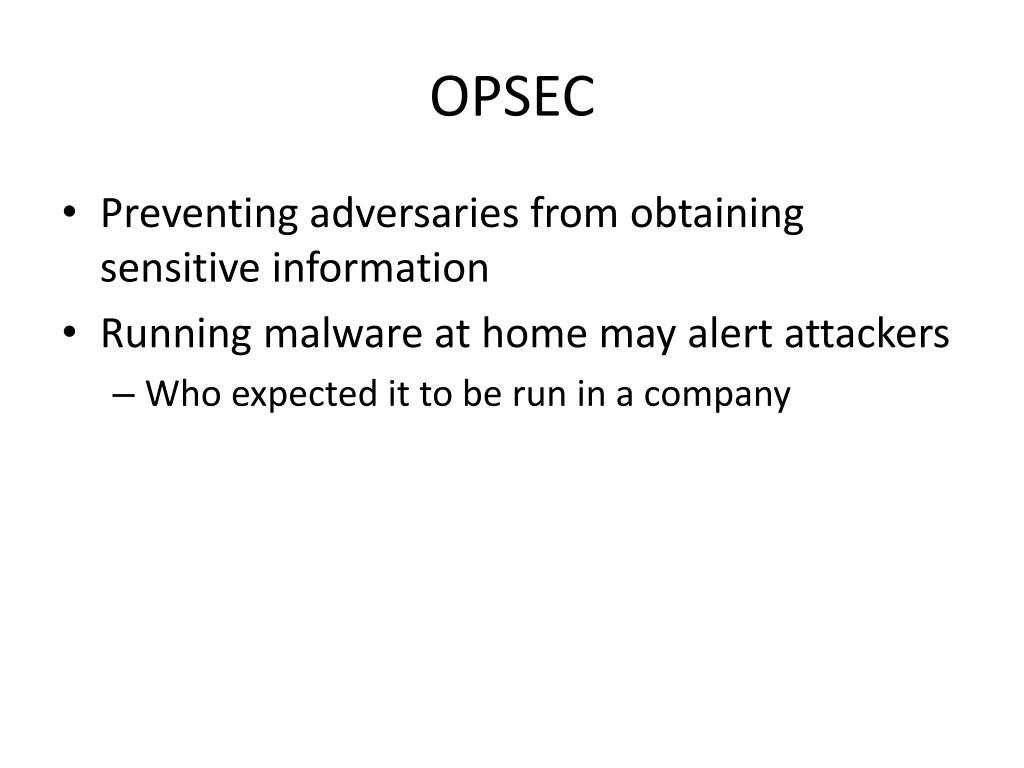 OPSEC

• Preventing adversaries from obtaining sensitive information
• Running malware at home may alert attackers
– Who expected it to be run in a company